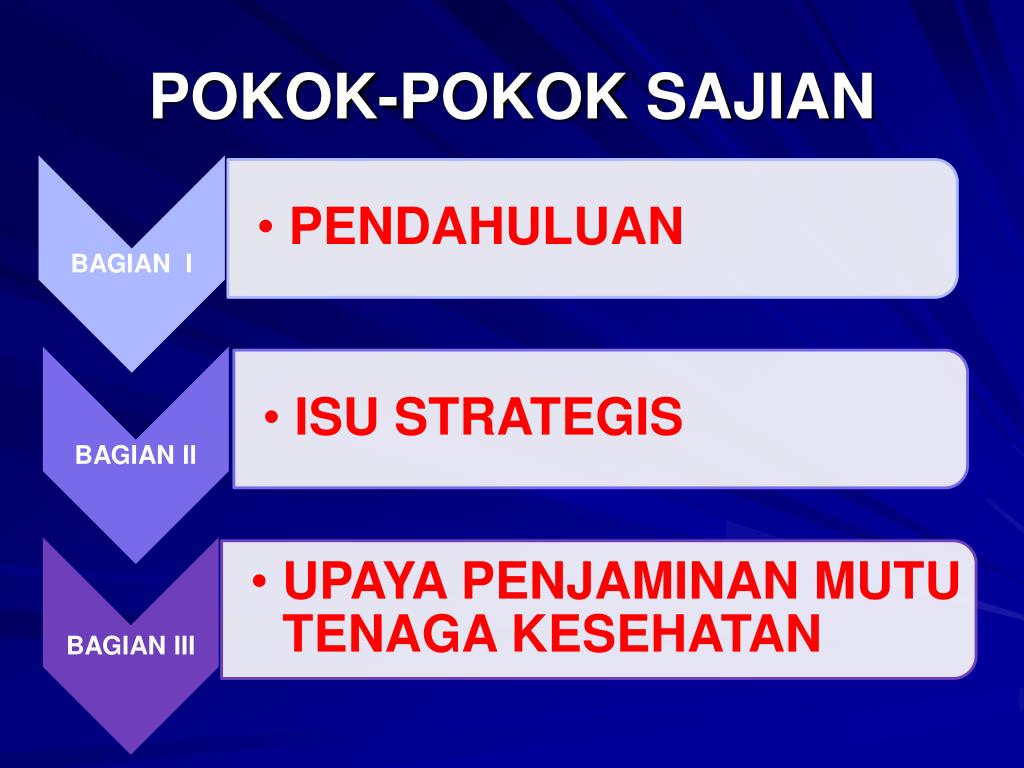 POKOK-POKOK SAJIAN

BAGIAN I

• PENDAHULUAN

BAGIAN II

• ISU STRATEGIS

BAGIAN III

• UPAYA PENJAMINAN MUTU TENAGA KESEHATAN